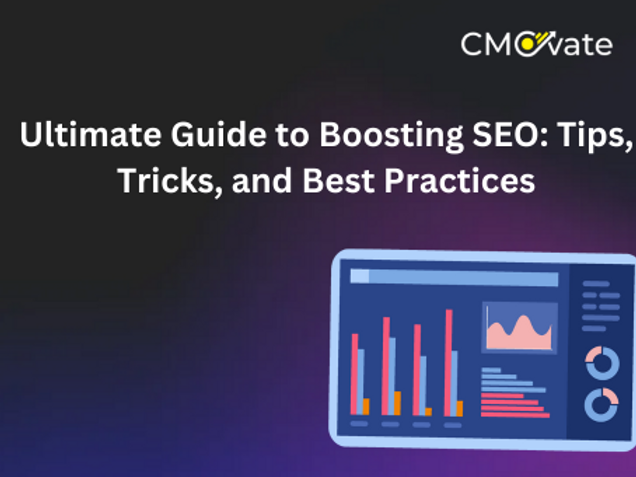 CMOvate

Ultimate Guide to Boosting SEO: Tips, Tricks, and Best Practices